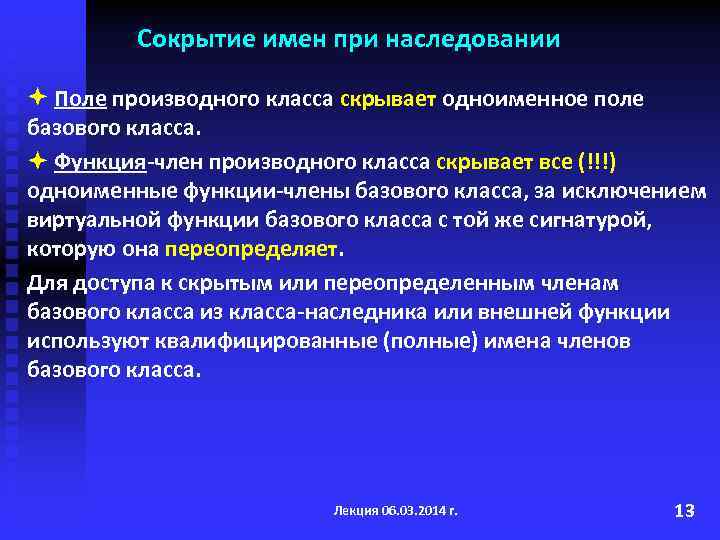 Сокрытие имен при наследовании

✦ Поле производного класса скрывает одноименное поле базового класса.

✦ Функция-член производного класса скрывает все (!!!) одноименные функции-члены базового класса, за исключением виртуальной функции базового класса с той же сигнатурой, которую она переопределяет.

Для доступа к скрытым или переопределенным членам базового класса из класса-наследника или внешней функции используют квалифицированные (полные) имена членов базового класса.

Лекция 06.03.2014 г.

13